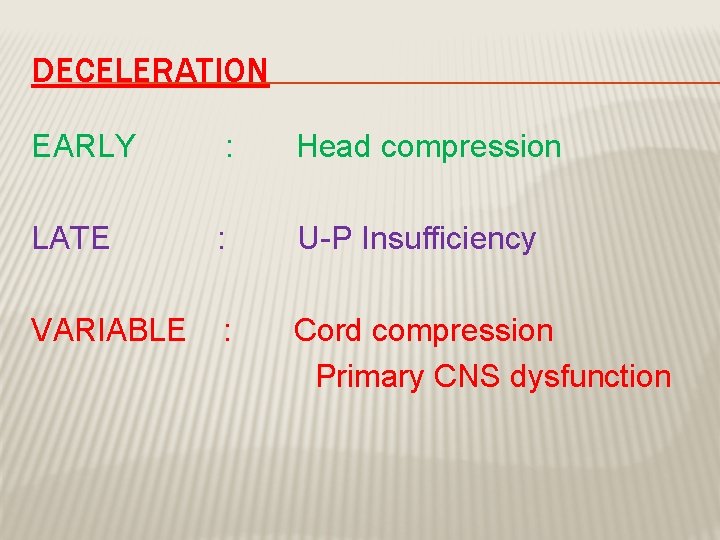 DECELERATION

EARLY : Head compression

LATE : U-P Insufficiency

VARIABLE : Cord compression
Primary CNS dysfunction